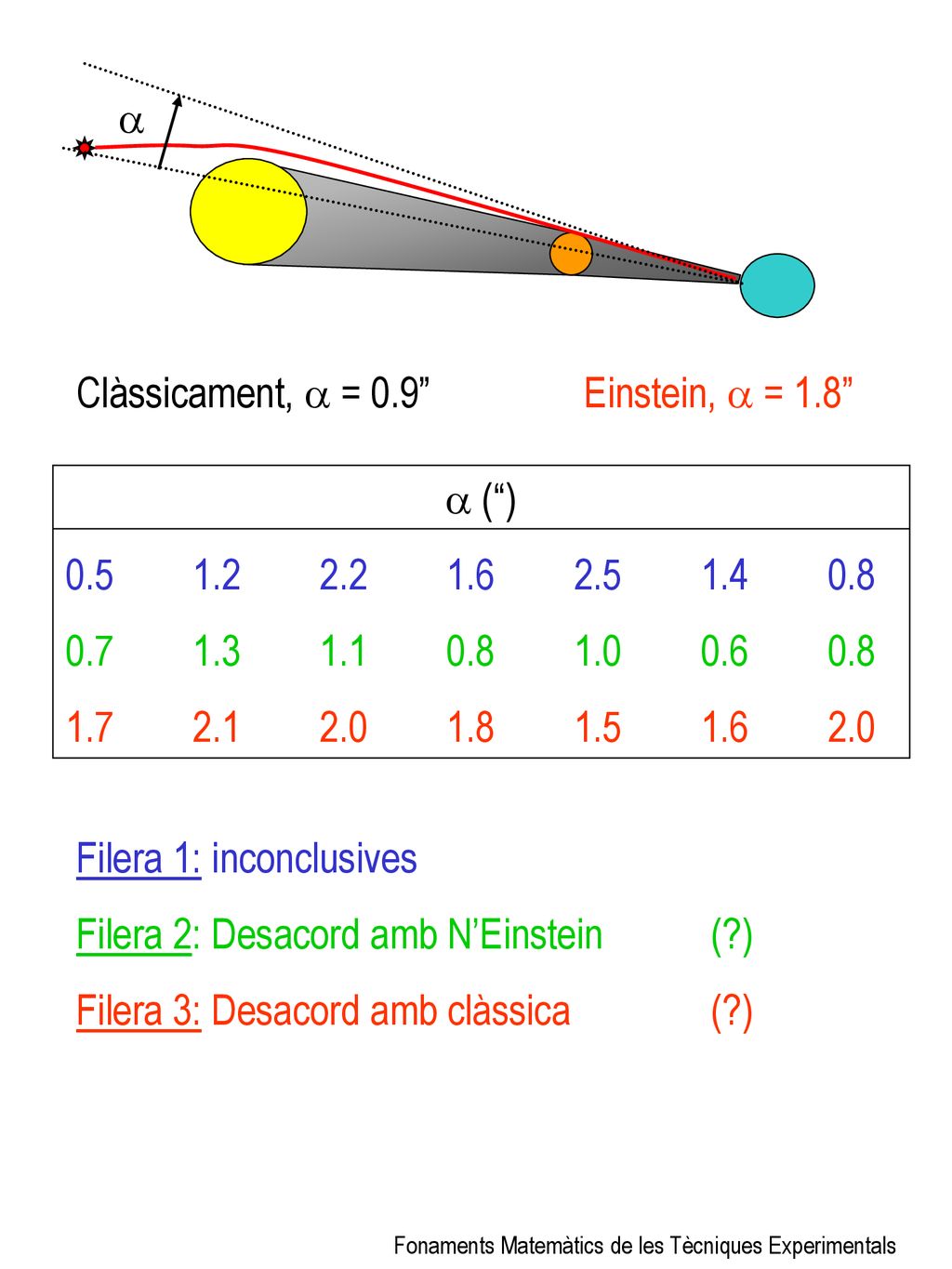 $\alpha$

Clàssicament, $\alpha$ = 0.9”

Einstein, $\alpha$ = 1.8”

| $\alpha$ (“) | | | | | | |
|---|---|---|---|---|---|---|
| 0.5 | 1.2 | 2.2 | 1.6 | 2.5 | 1.4 | 0.8 |
| 0.7 | 1.3 | 1.1 | 0.8 | 1.0 | 0.6 | 0.8 |
| 1.7 | 2.1 | 2.0 | 1.8 | 1.5 | 1.6 | 2.0 |

Filera 1: inconclusives

Filera 2: Desacord amb N’Einstein (?)

Filera 3: Desacord amb clàssica (?)

Fonaments Matemàtics de les Tècniques Experimentals